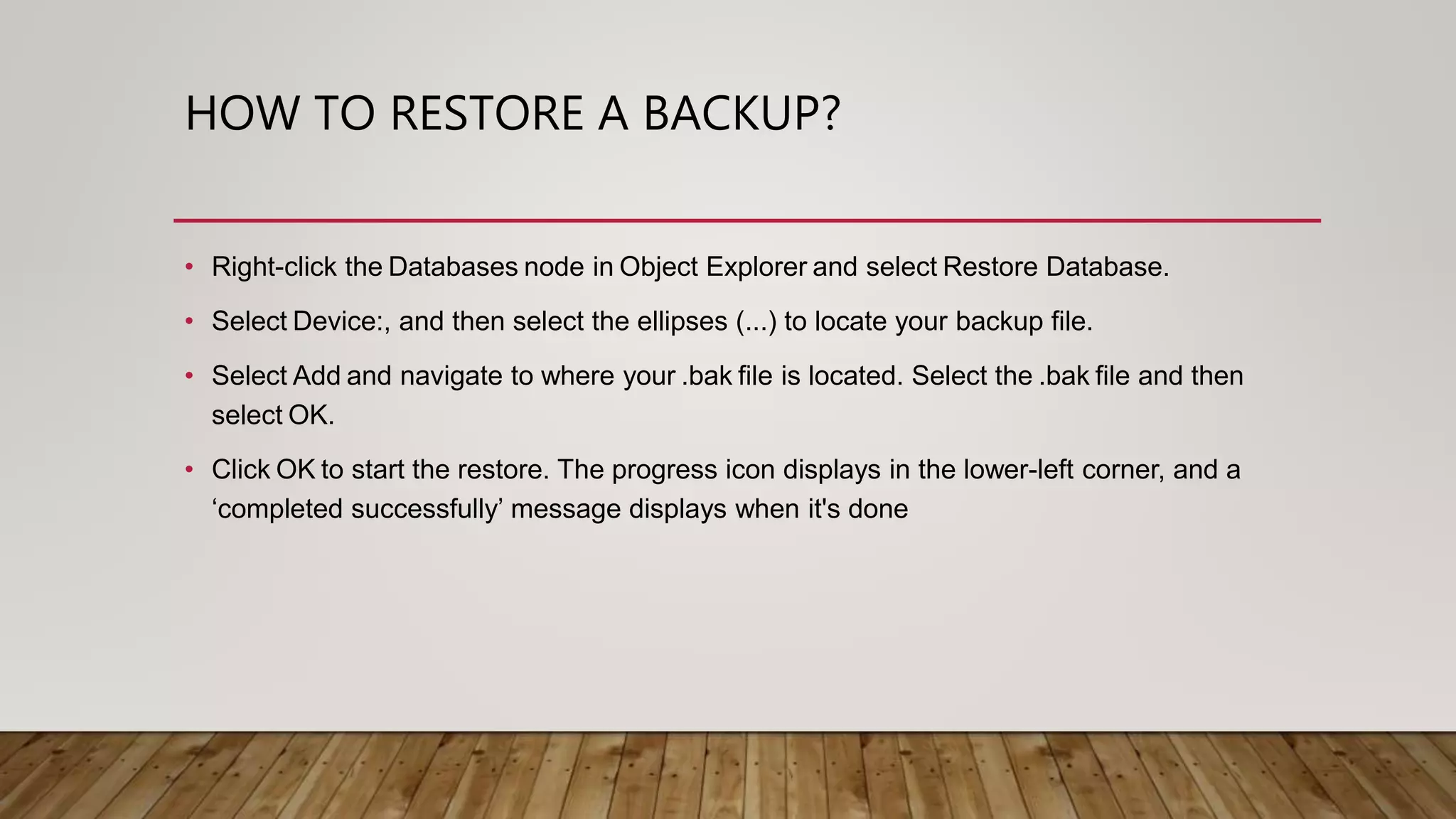 HOW TO RESTORE A BACKUP?

• Right-click the Databases node in Object Explorer and select Restore Database.

• Select Device:, and then select the ellipses (...) to locate your backup file.

• Select Add and navigate to where your .bak file is located. Select the .bak file and then select OK.

• Click OK to start the restore. The progress icon displays in the lower-left corner, and a ‘completed successfully’ message displays when it's done